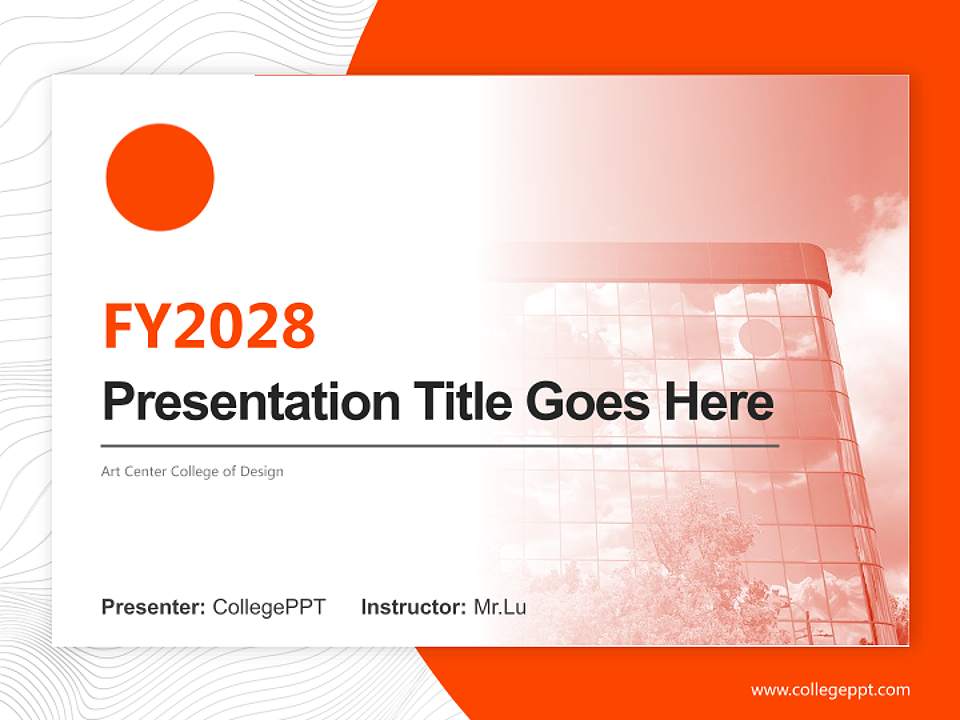 FY2028

Presentation Title Goes Here

Art Center College of Design

Presenter: CollegePPT Instructor: Mr.Lu

www.collegeppt.com